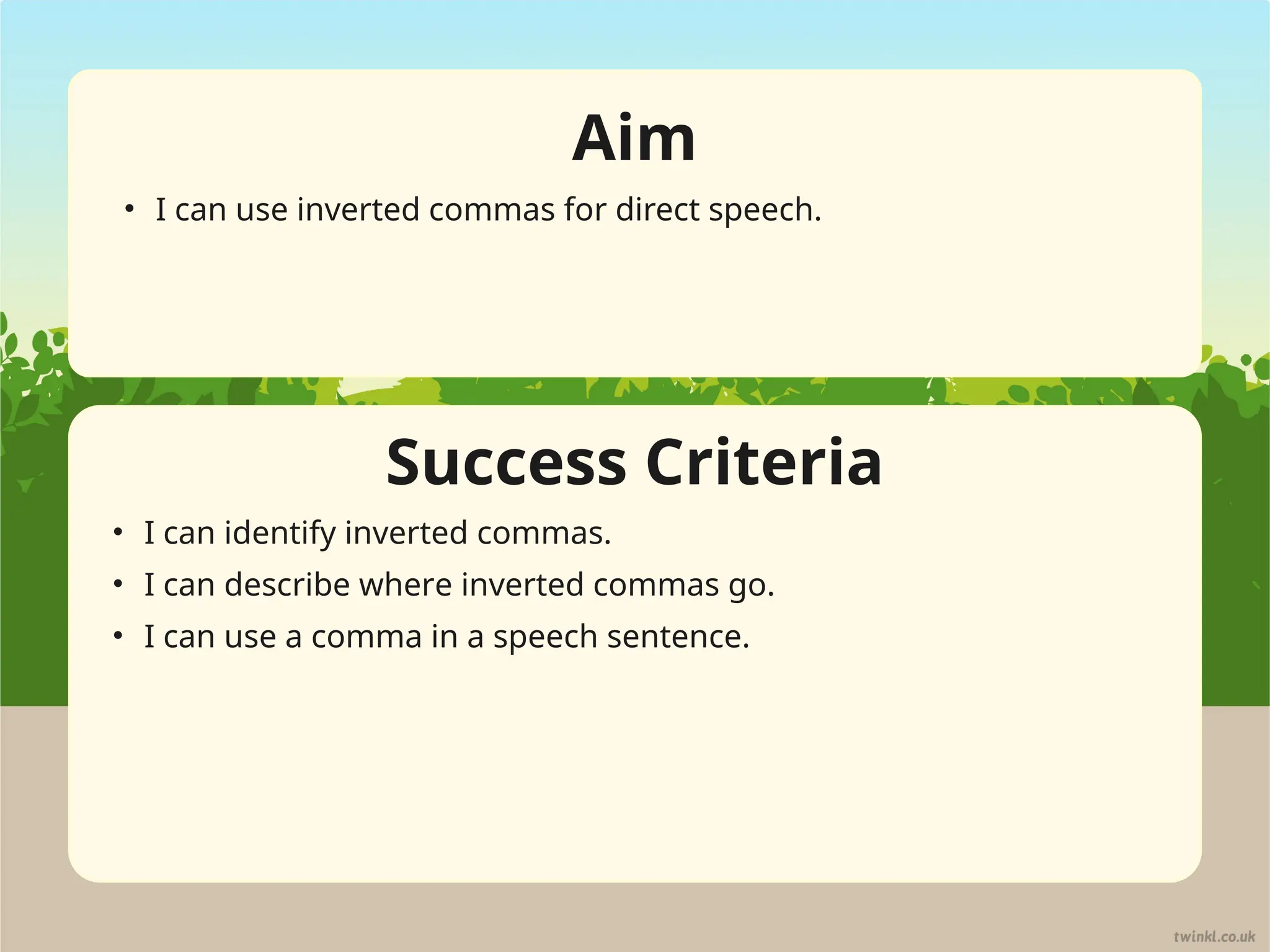 Aim

• I can use inverted commas for direct speech.

Success Criteria

• I can identify inverted commas.
• I can describe where inverted commas go.
• I can use a comma in a speech sentence.

twinkl.co.uk